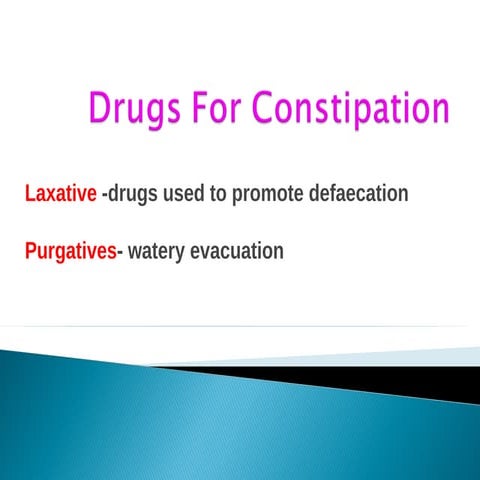 Drugs For Constipation

Laxative -drugs used to promote defaecation

Purgatives- watery evacuation